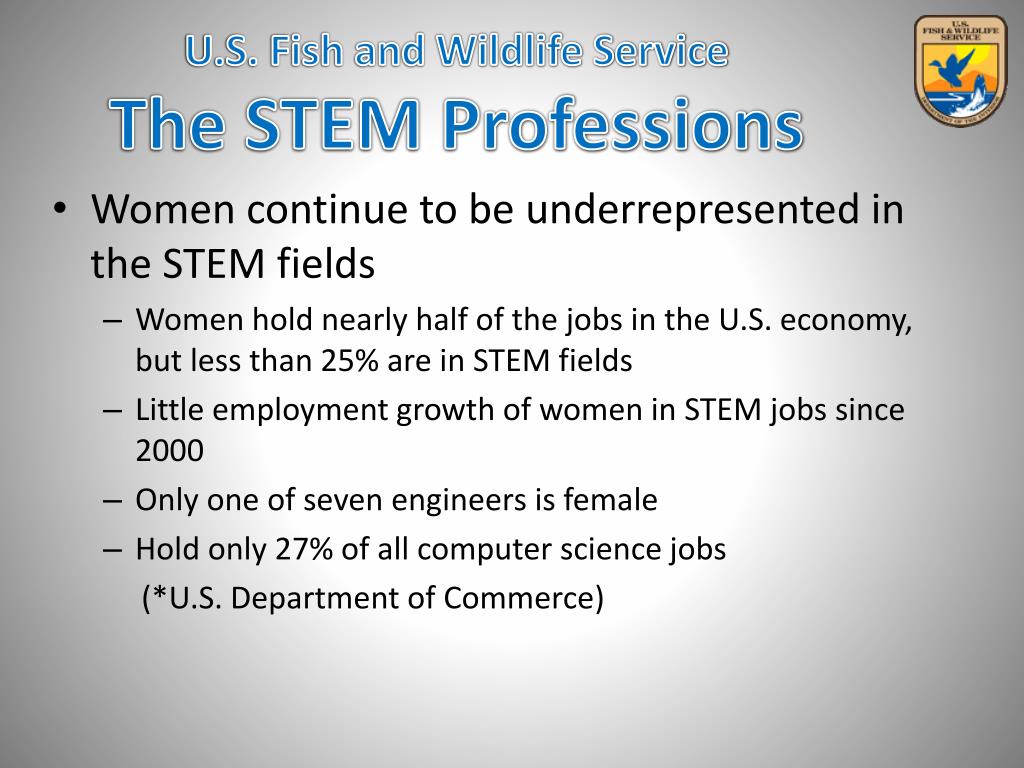 U.S. Fish and Wildlife Service

The STEM Professions

U.S. FISH & WILDLIFE SERVICE

DEPARTMENT OF THE INTERIOR

• Women continue to be underrepresented in the STEM fields

– Women hold nearly half of the jobs in the U.S. economy, but less than 25% are in STEM fields

– Little employment growth of women in STEM jobs since 2000

– Only one of seven engineers is female

– Hold only 27% of all computer science jobs

(*U.S. Department of Commerce)